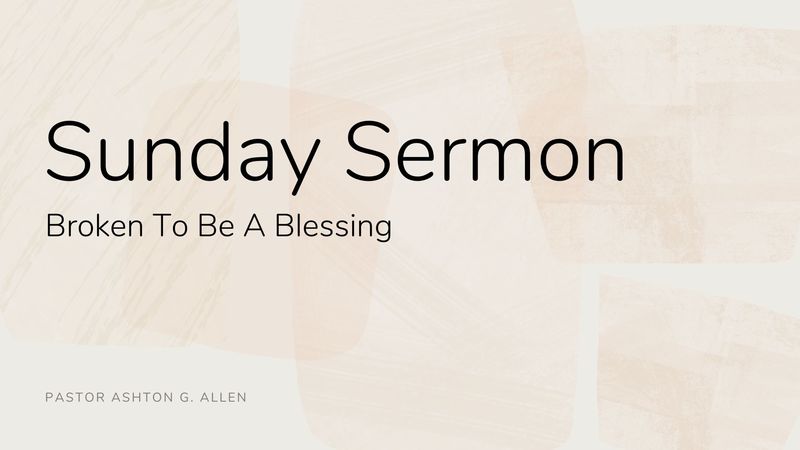 Sunday Sermon

Broken To Be A Blessing

PASTOR ASHTON G. ALLEN